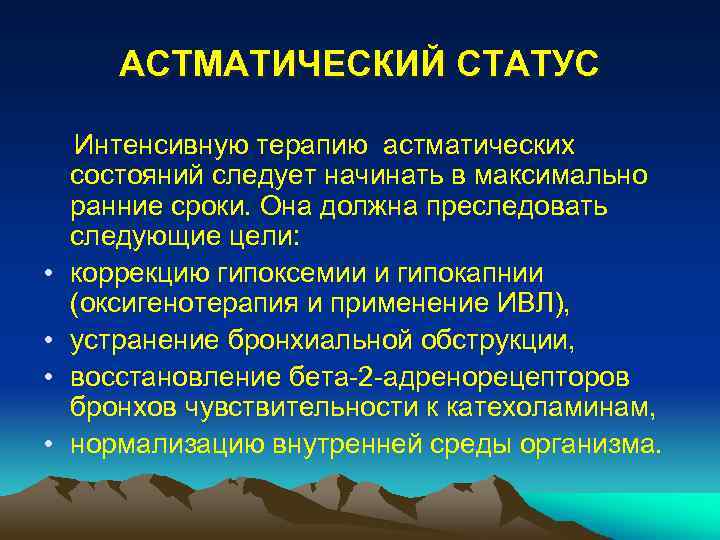 АСТМАТИЧЕСКИЙ СТАТУС

Интенсивную терапию астматических состояний следует начинать в максимально ранние сроки. Она должна преследовать следующие цели:

• коррекцию гипоксемии и гипокапнии (оксигенотерапия и применение ИВЛ),
• устранение бронхиальной обструкции,
• восстановление бета-2-адренорецепторов бронхов чувствительности к катехоламинам,
• нормализацию внутренней среды организма.